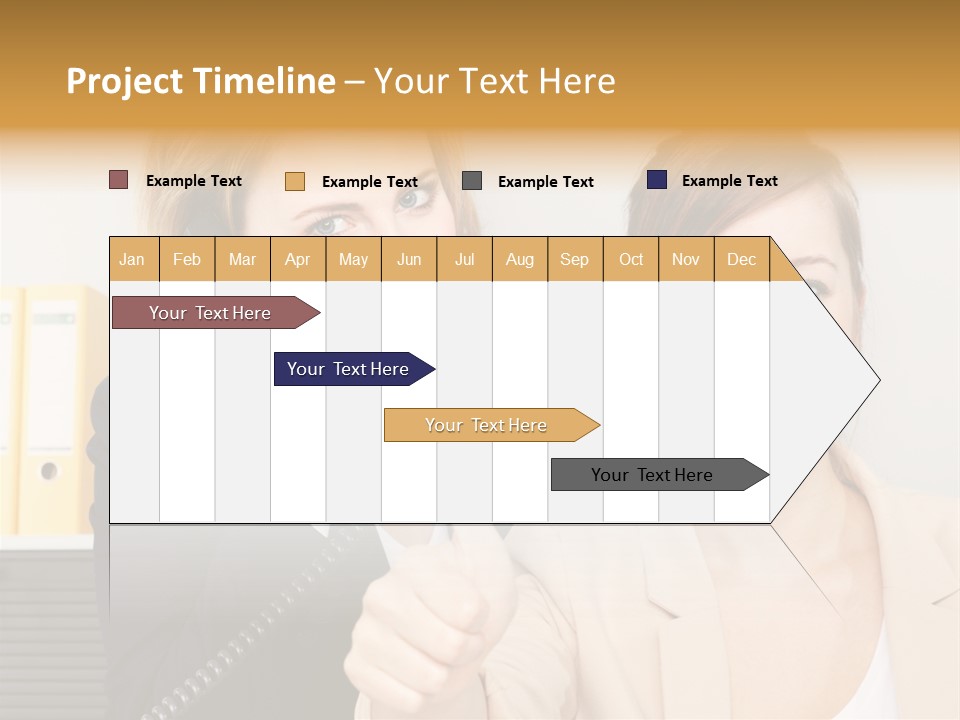 Project Timeline – Your Text Here

Example Text
Example Text
Example Text
Example Text

| Jan | Feb | Mar | Apr | May | Jun | Jul | Aug | Sep | Oct | Nov | Dec |
|---|---|---|---|---|---|---|---|---|---|---|---|

Your Text Here
Your Text Here
Your Text Here
Your Text Here